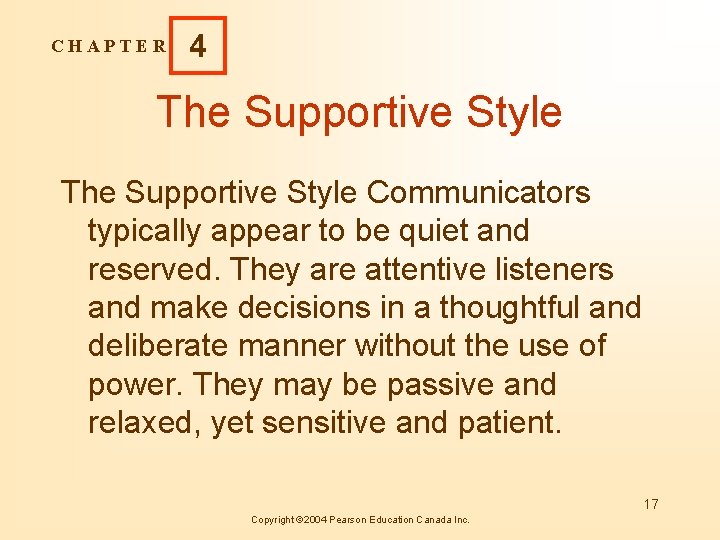 CHAPTER 4

The Supportive Style

The Supportive Style Communicators typically appear to be quiet and reserved. They are attentive listeners and make decisions in a thoughtful and deliberate manner without the use of power. They may be passive and relaxed, yet sensitive and patient.

17

Copyright ©2004 Pearson Education Canada Inc.